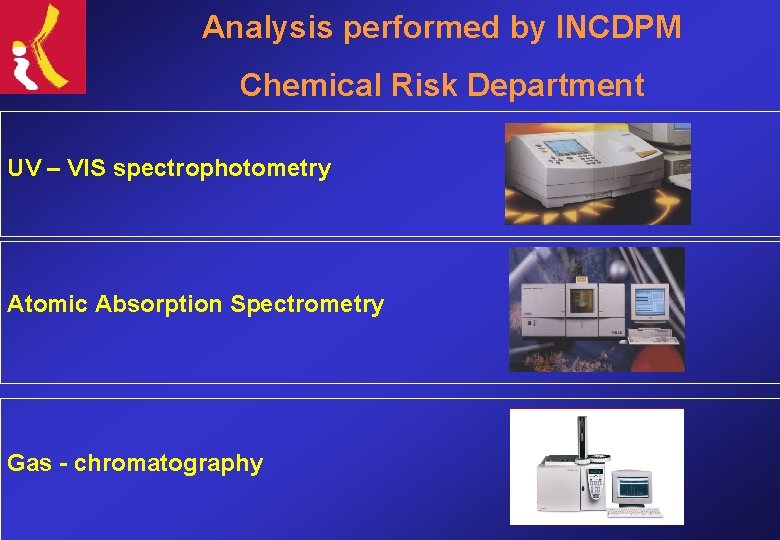 Analysis performed by INCDPM

Chemical Risk Department

UV – VIS spectrophotometry

Atomic Absorption Spectrometry

Gas - chromatography